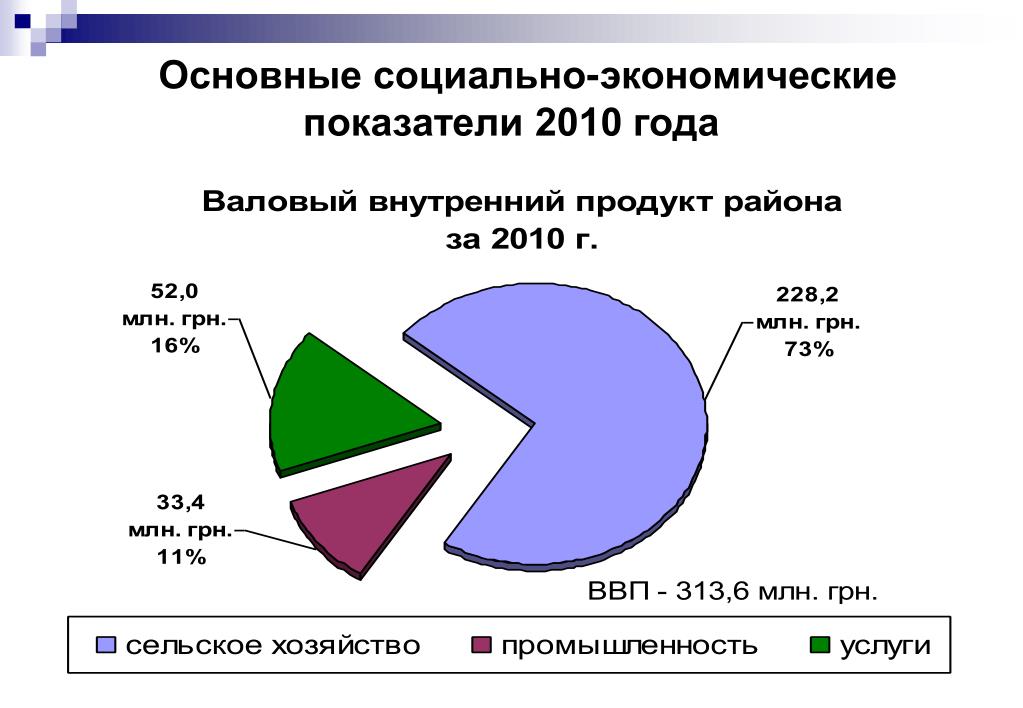 Основные социально-экономические показатели 2010 года

Валовый внутренний продукт района за 2010 г.

52,0 млн. грн. 16%

228,2 млн. грн. 73%

33,4 млн. грн. 11%

ВВП - 313,6 млн. грн.

сельское хозяйство
промышленность
услуги